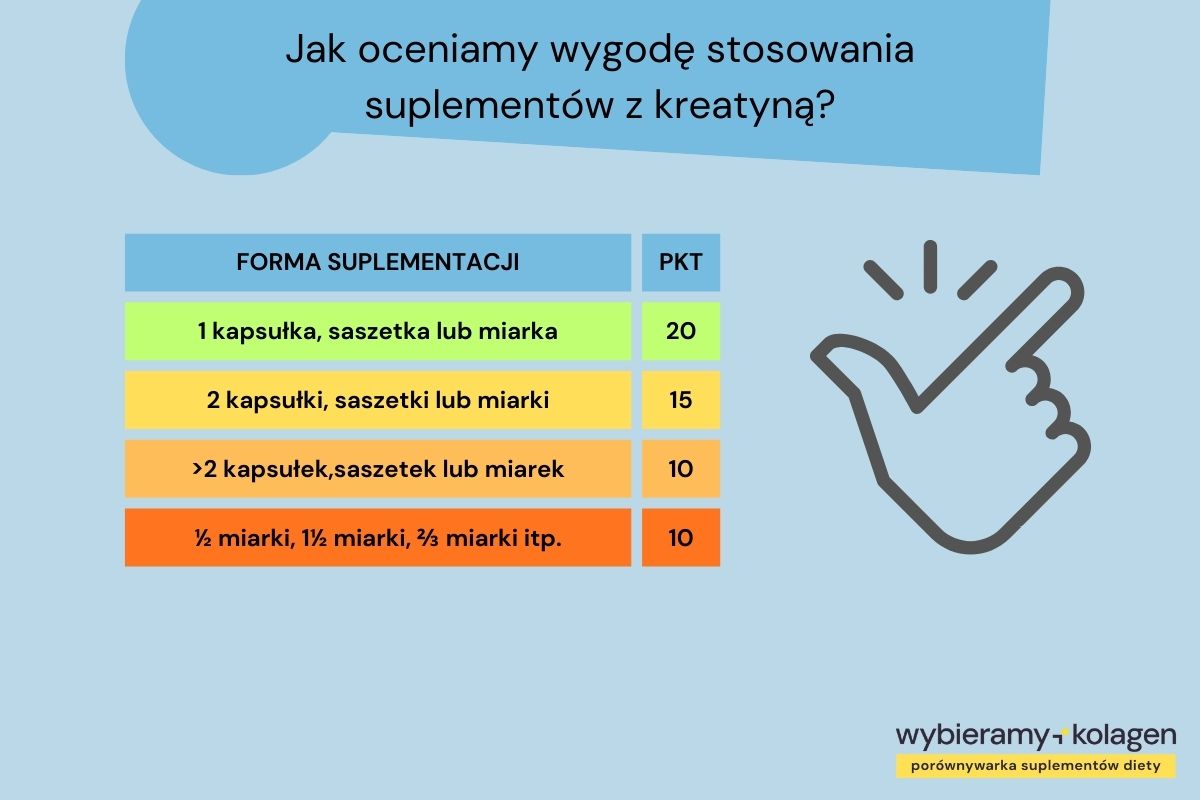 Jak oceniamy wygodę stosowania suplementów z kreatyną?

| FORMA SUPLEMENTACJI | PKT |
|---|---|
| 1 kapsułka, saszetka lub miarka | 20 |
| 2 kapsułki, saszetki lub miarki | 15 |
| >2 kapsułek,saszetek lub miarek | 10 |
| ½ miarki, 1½ miarki, ⅔ miarki itp. | 10 |

wybieramy kolagen
porównywarka suplementów diety